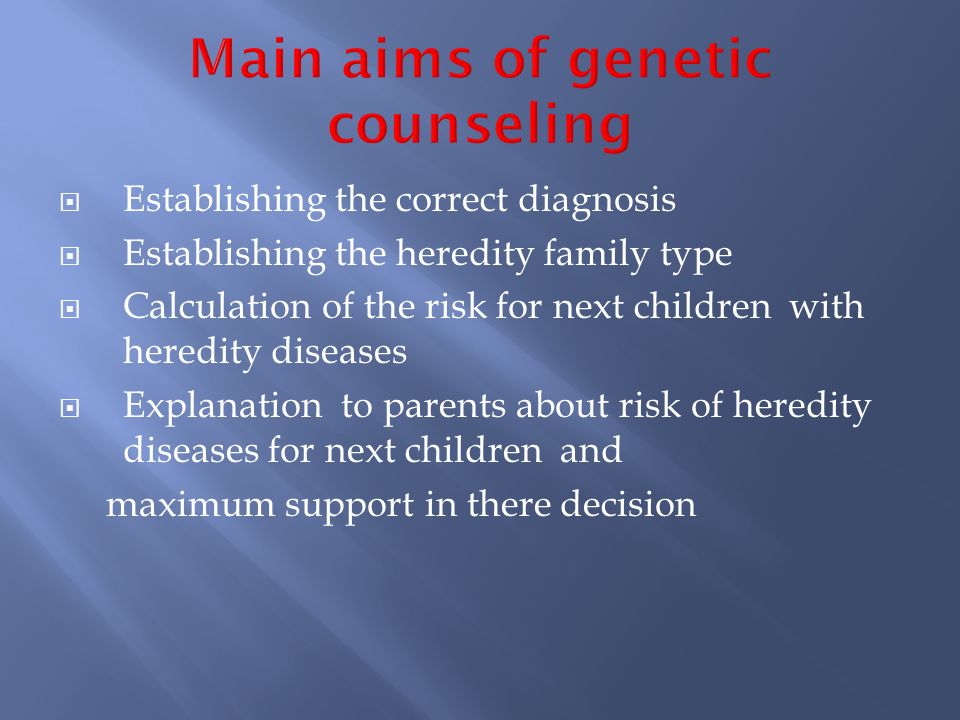 Main aims of genetic counseling

Establishing the correct diagnosis

Establishing the heredity family type

Calculation of the risk for next children with heredity diseases

Explanation to parents about risk of heredity diseases for next children and

maximum support in there decision